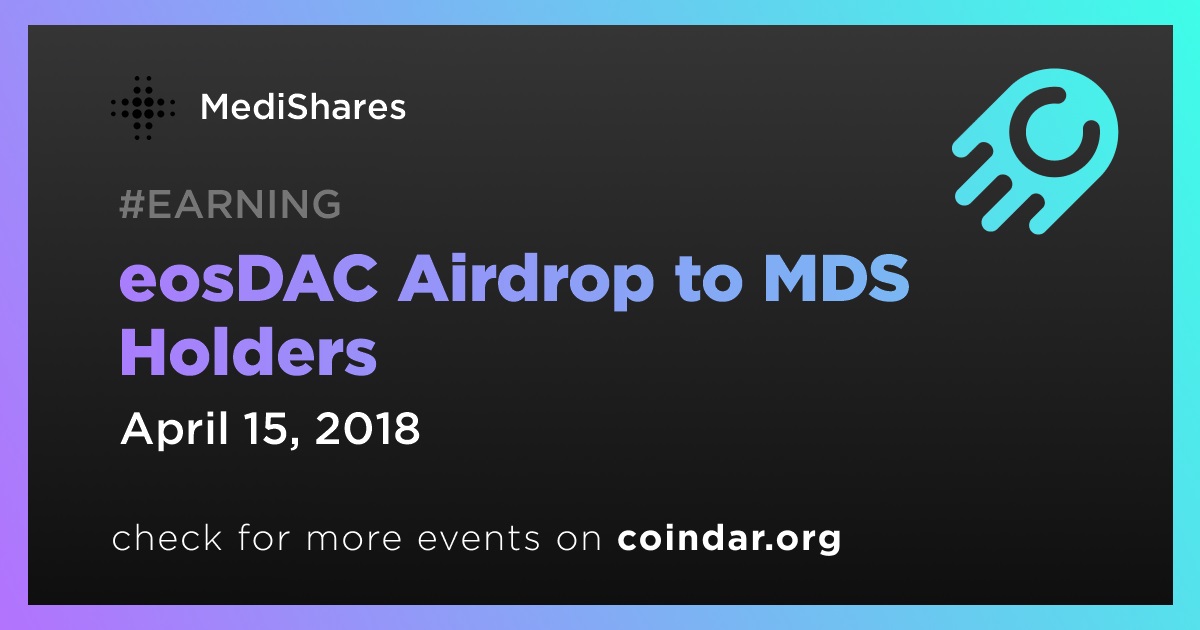 MediShares

#EARNING

eosDAC Airdrop to MDS Holders

April 15, 2018

check for more events on coindar.org